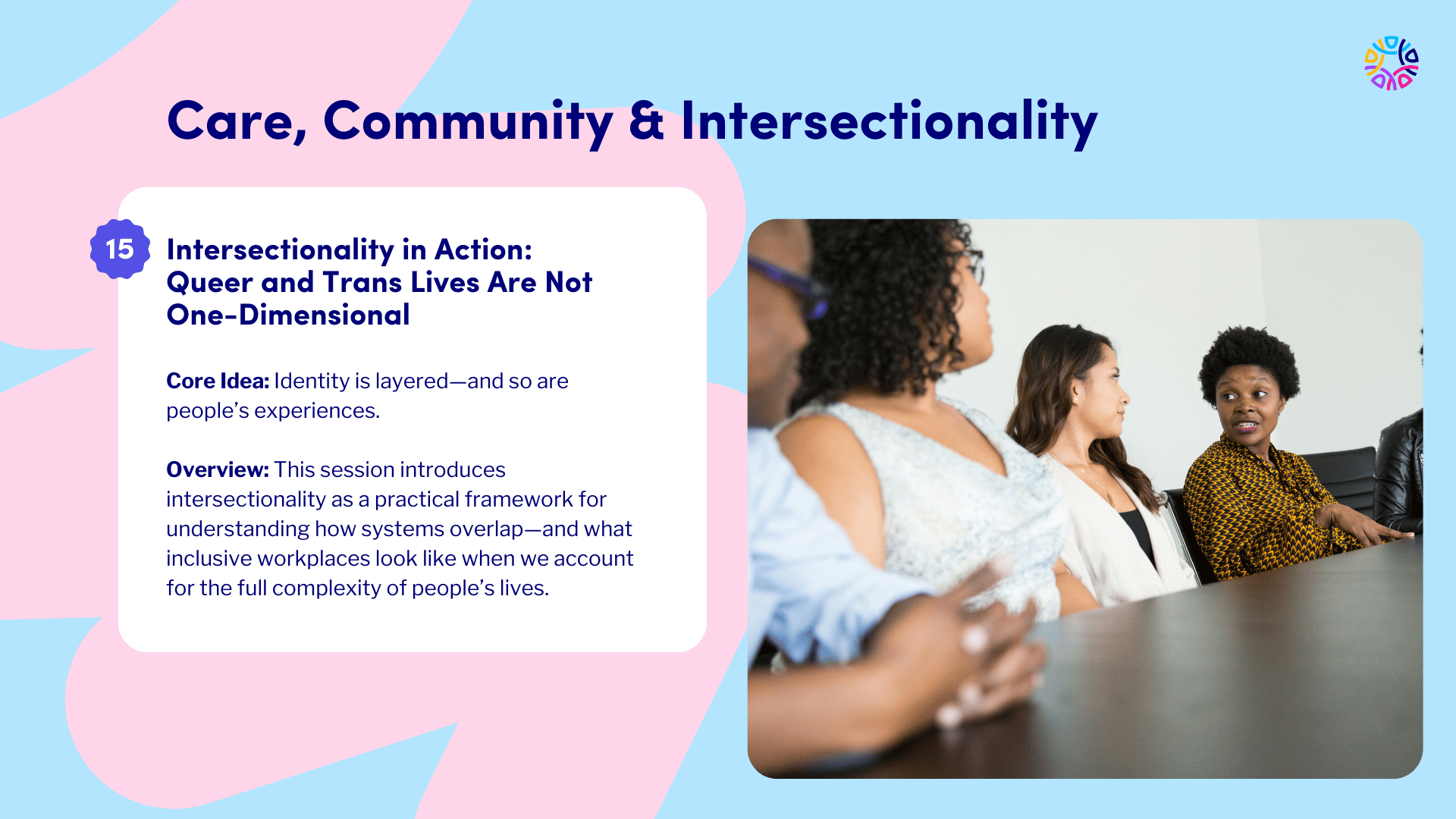 Care, Community & Intersectionality

15

Intersectionality in Action: Queer and Trans Lives Are Not One-Dimensional

Core Idea: Identity is layered—and so are people's experiences.

Overview: This session introduces intersectionality as a practical framework for understanding how systems overlap—and what inclusive workplaces look like when we account for the full complexity of people's lives.